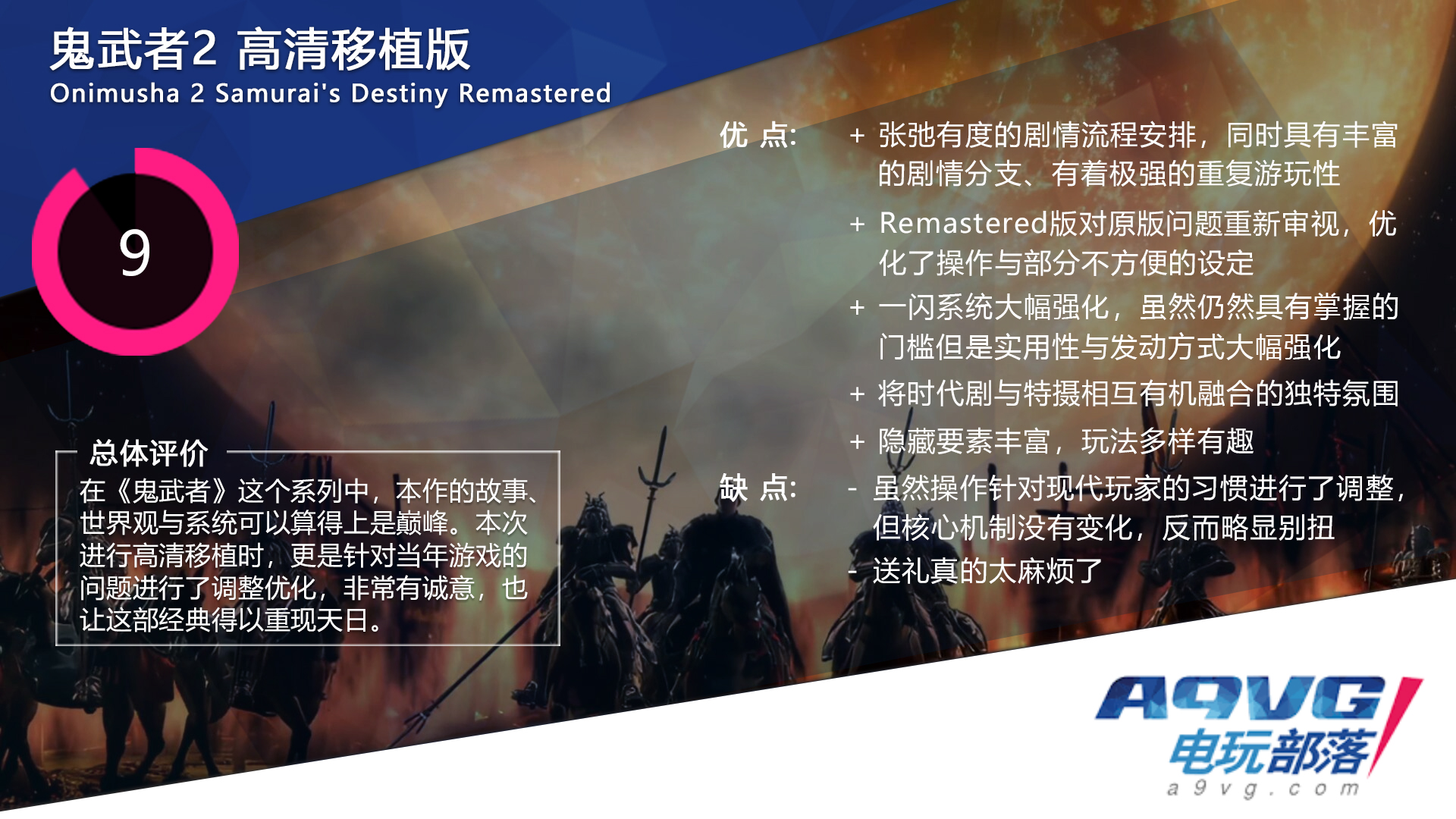 鬼武者2 高清移植版
Onimusha 2 Samurai's Destiny Remastered

9

总体评价
在《鬼武者》这个系列中，本作的故事、世界观与系统可以算得上是巅峰。本次进行高清移植时，更是针对当年游戏的问题进行了调整优化，非常有诚意，也让这部经典得以重现天日。

优 点:
+ 张弛有度的剧情流程安排，同时具有丰富的剧情分支、有着极强的重复游玩性
+ Remastered版对原版问题重新审视，优化了操作与部分不方便的设定
+ 一闪系统大幅强化，虽然仍然具有掌握的门槛但是实用性与发动方式大幅强化
+ 将时代剧与特摄相互有机融合的独特氛围
+ 隐藏要素丰富，玩法多样有趣

缺 点:
- 虽然操作针对现代玩家的习惯进行了调整，但核心机制没有变化，反而略显别扭
- 送礼真的太麻烦了

A9VG
电玩部落
a9vg.com